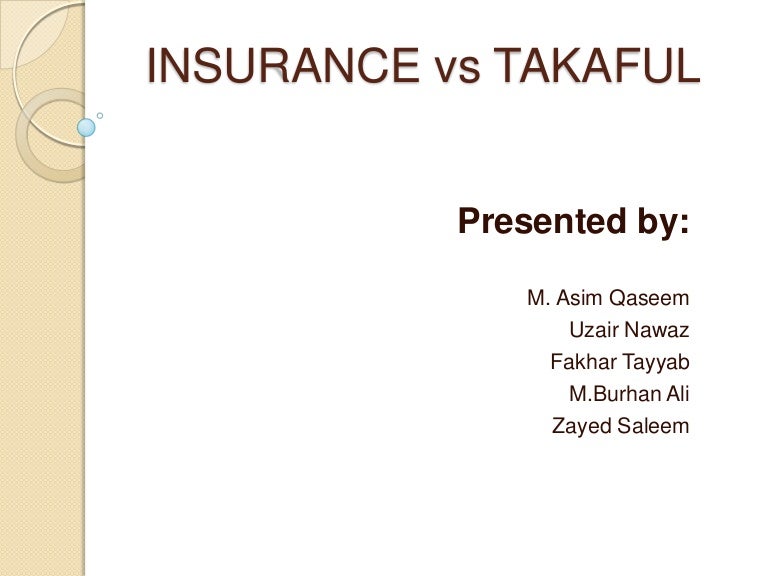 INSURANCE vs TAKAFUL

Presented by:

M. Asim Qaseem
Uzair Nawaz
Fakhar Tayyab
M.Burhan Ali
Zayed Saleem